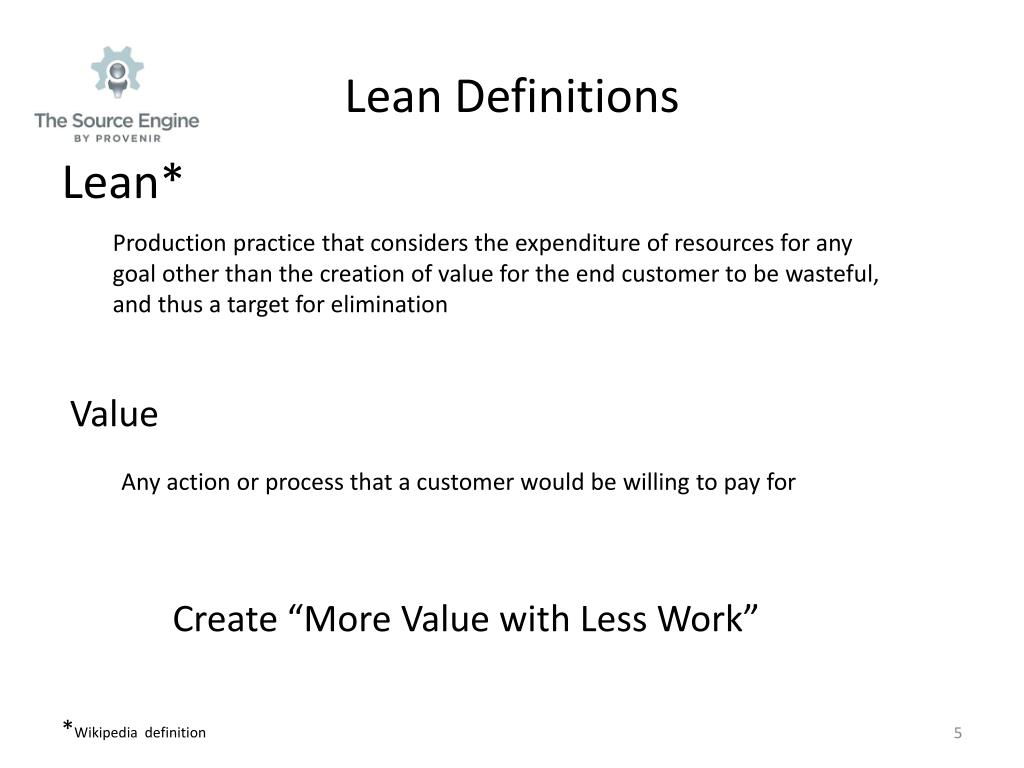 The Source Engine
BY PROVENIR

Lean Definitions

Lean*

Production practice that considers the expenditure of resources for any goal other than the creation of value for the end customer to be wasteful, and thus a target for elimination

Value

Any action or process that a customer would be willing to pay for

Create “More Value with Less Work”

*Wikipedia definition

5